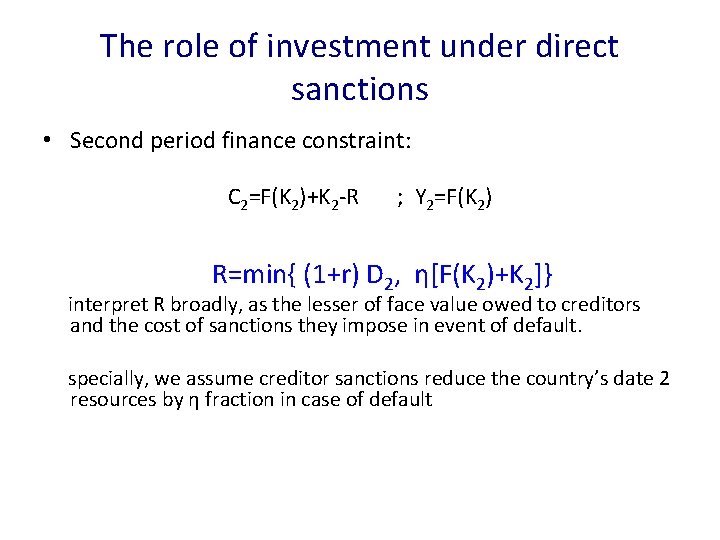 The role of investment under direct sanctions

• Second period finance constraint:

$C_2=F(K_2)+K_2-R$ ; $Y_2=F(K_2)$

$R=\min\{ (1+r) D_2, \eta[F(K_2)+K_2]\}$

interpret R broadly, as the lesser of face value owed to creditors and the cost of sanctions they impose in event of default.

specially, we assume creditor sanctions reduce the country's date 2 resources by η fraction in case of default